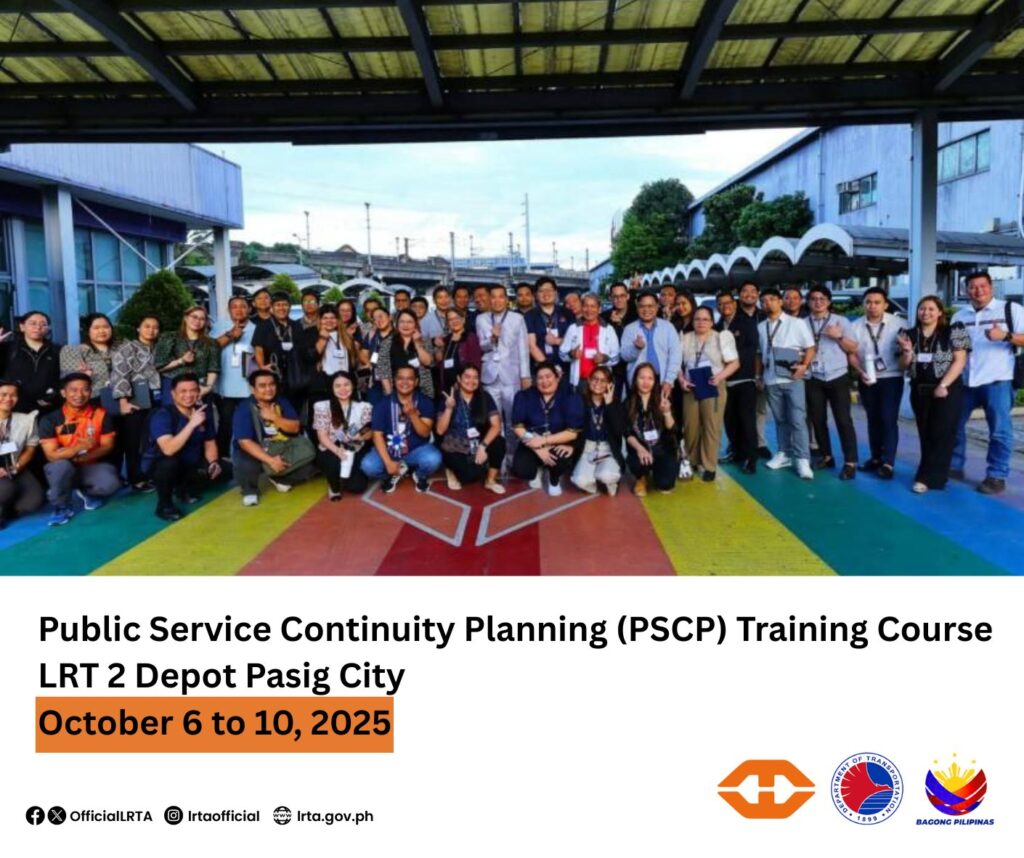 Public Service Continuity Planning (PSCP) Training Course
LRT 2 Depot Pasig City
October 6 to 10, 2025

OfficialLRTA lrtaofficial lrta.gov.ph

DEPARTMENT OF TRANSPORTATION 1899

BAGONG PILIPINAS